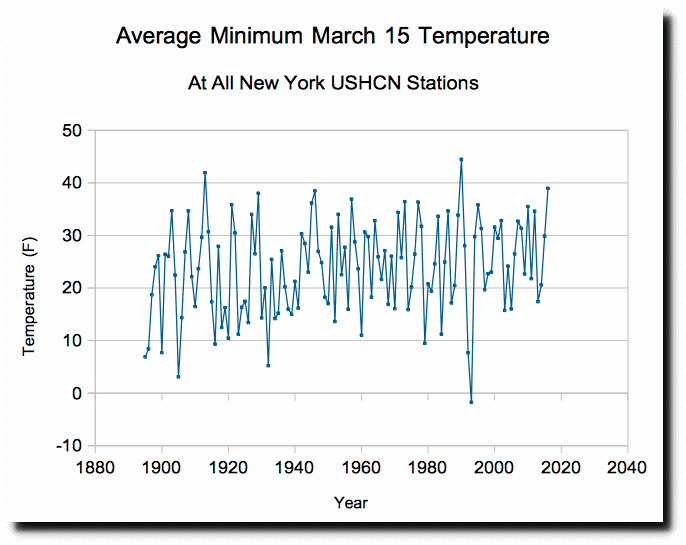 Average Minimum March 15 Temperature

At All New York USHCN Stations

Temperature (F)

50
40
30
20
10
0
-10

1880 1900 1920 1940 1960 1980 2000 2020 2040

Year